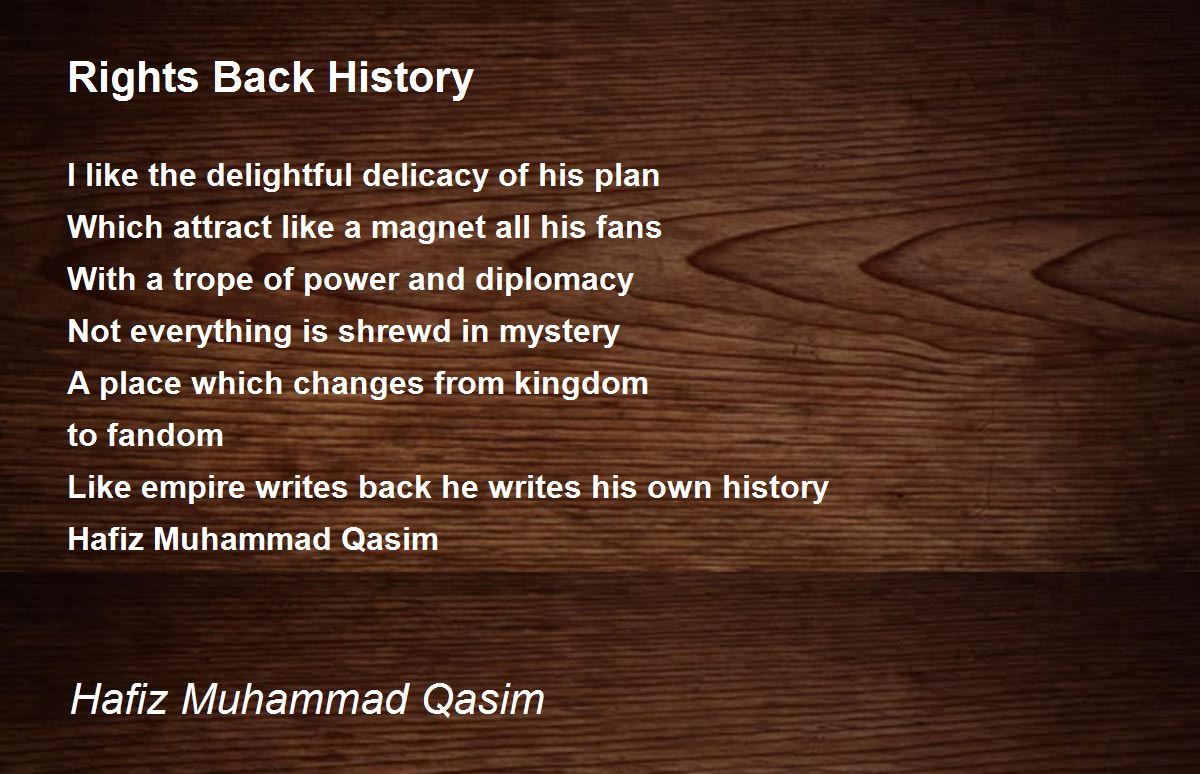 Rights Back History

I like the delightful delicacy of his plan
Which attract like a magnet all his fans
With a trope of power and diplomacy
Not everything is shrewd in mystery
A place which changes from kingdom
to fandom
Like empire writes back he writes his own history
Hafiz Muhammad Qasim

Hafiz Muhammad Qasim